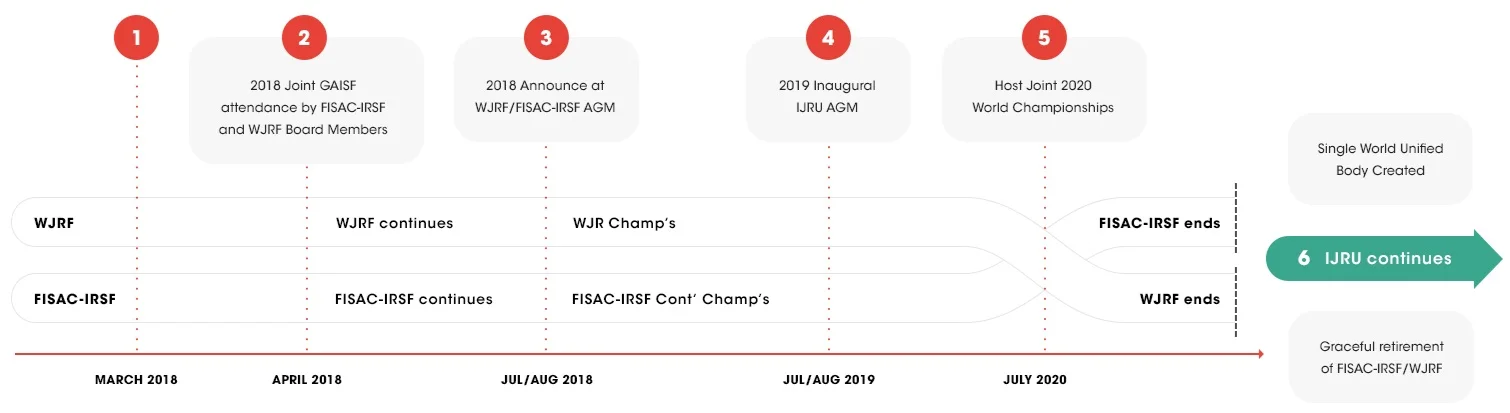 1

2

2018 Joint GAISF attendance by FISAC-IRSF and WJRF Board Members

3

2018 Announce at WJRF/FISAC-IRSF AGM

4

2019 Inaugural IJRU AGM

5

Host Joint 2020 World Championships

Single World Unified Body Created

WJRF

WJRF continues

WJR Champ's

FISAC-IRSF ends

6 IJRU continues

FISAC-IRSF

FISAC-IRSF continues

FISAC-IRSF Cont' Champ's

WJRF ends

Graceful retirement of FISAC-IRSF/WJRF

MARCH 2018

APRIL 2018

JUL/AUG 2018

JUL/AUG 2019

JULY 2020